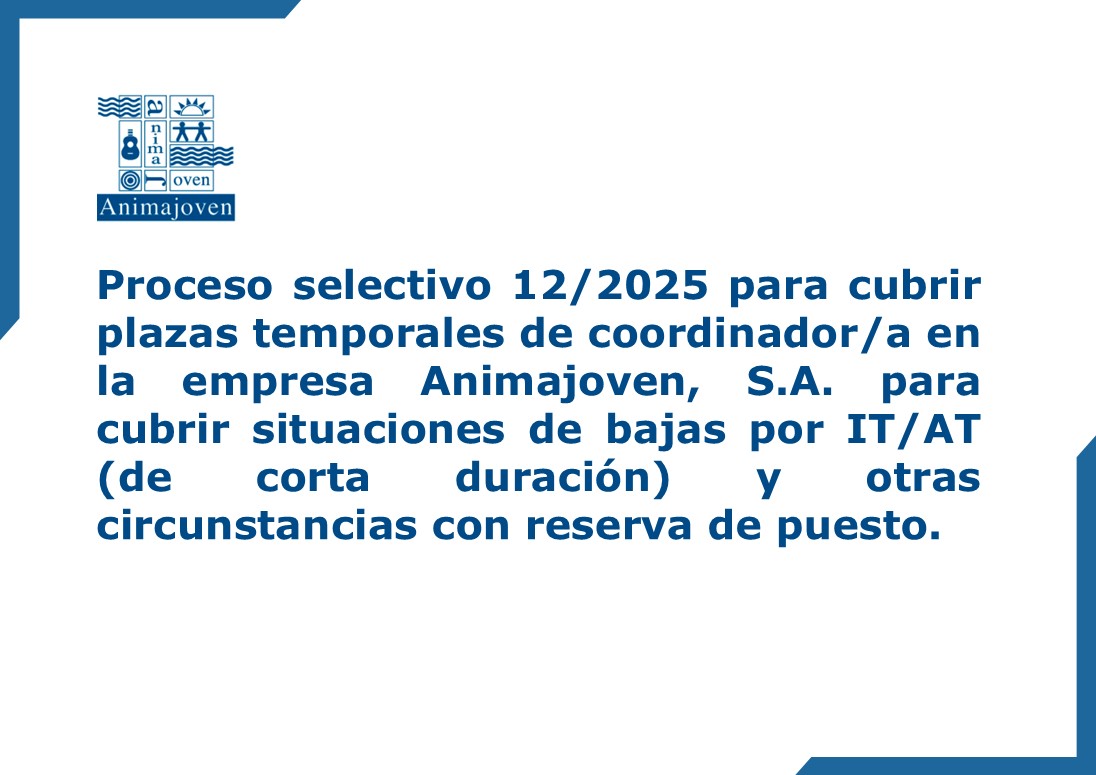 a
n
i
m
a
oven
Animajoven

Proceso selectivo 12/2025 para cubrir plazas temporales de coordinador/a en la empresa Animajoven, S.A. para cubrir situaciones de bajas por IT/AT (de corta duración) y otras circunstancias con reserva de puesto.